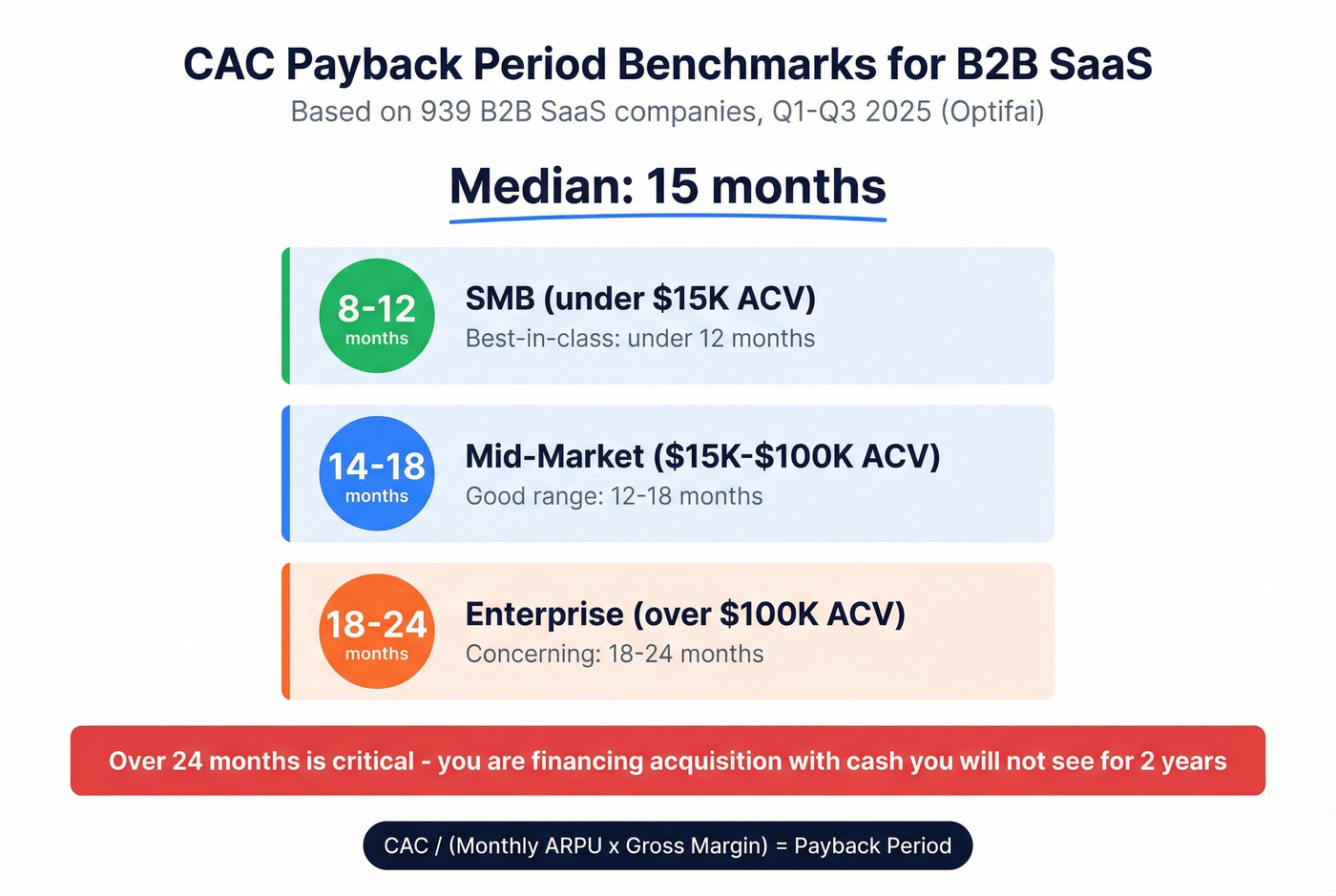 CAC Payback Period Benchmarks for B2B SaaS
Based on 939 B2B SaaS companies, Q1-Q3 2025 (Optifai)

Median: 15 months

8-12 months
SMB (under $15K ACV)
Best-in-class: under 12 months

14-18 months
Mid-Market ($15K-$100K ACV)
Good range: 12-18 months

18-24 months
Enterprise (over $100K ACV)
Concerning: 18-24 months

Over 24 months is critical - you are financing acquisition with cash you will not see for 2 years

CAC / (Monthly ARPU x Gross Margin) = Payback Period